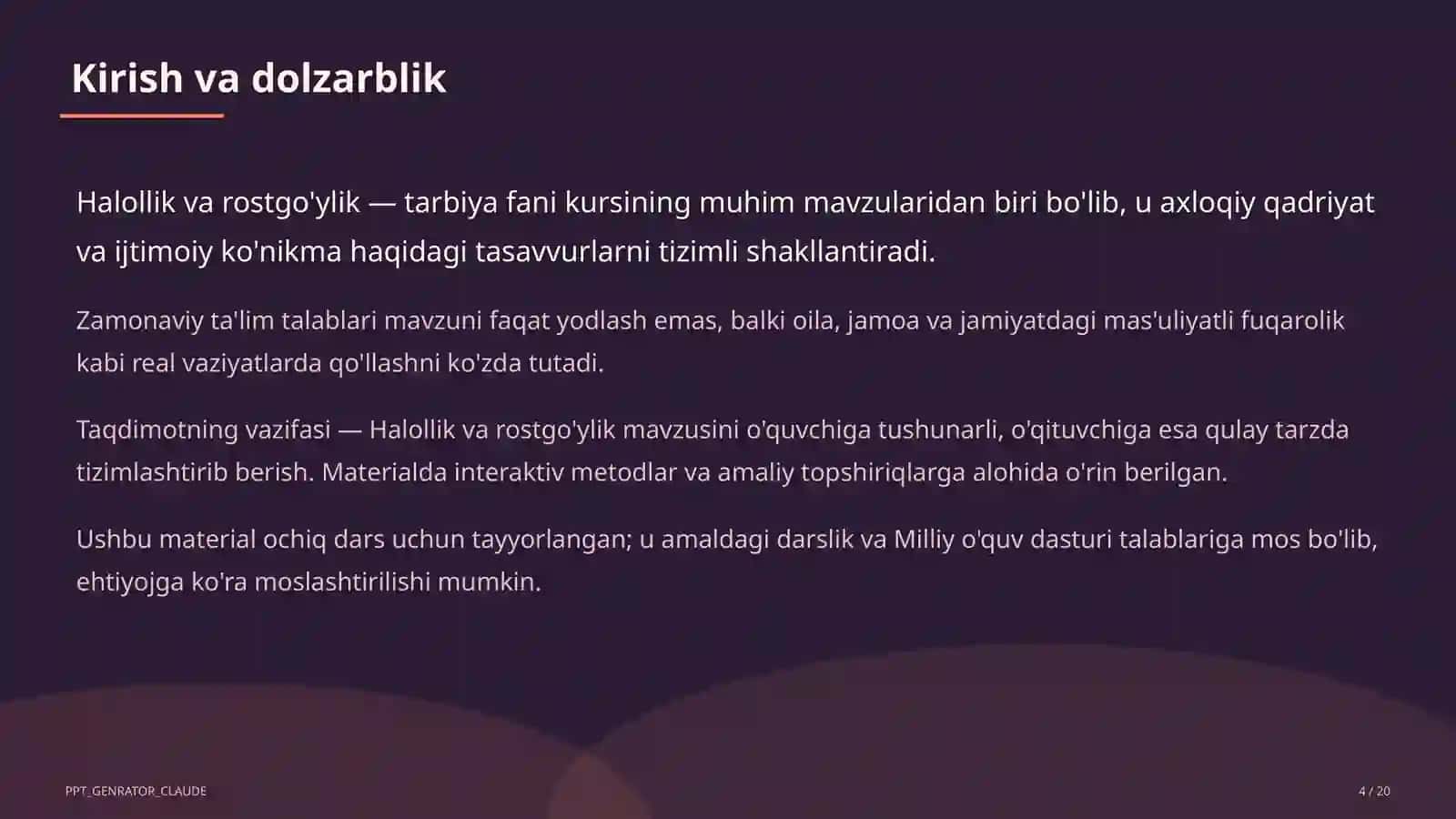 Kirish va dolzarblik

Halollik va rostgo'ylik — tarbiya fani kursining muhim mavzularidan biri bo'lib, u axloqiy qadriyat va ijtimoiy ko'nikma haqidagi tasavvurlarni tizimli shakllantiradi.

Zamonaviy ta'lim talablari mavzuni faqat yodlash emas, balki oila, jamoa va jamiyatdagi mas'uliyatli fuqarolik kabi real vaziyatlarda qo'llashni ko'zda tutadi.

Taqdimotning vazifasi — Halollik va rostgo'ylik mavzusini o'quvchiga tushunarli, o'qituvchiga esa qulay tarzda tizimlashtirib berish. Materialda interaktiv metodlar va amaliy topshiriqlarga alohida o'rin berilgan.

Ushbu material ochiq dars uchun tayyorlangan; u amaldagi darslik va Milliy o'quv dasturi talablariga mos bo'lib, ehtiyojga ko'ra moslashtirilishi mumkin.

PPT_GENRATOR_CLAUDE

4 / 20